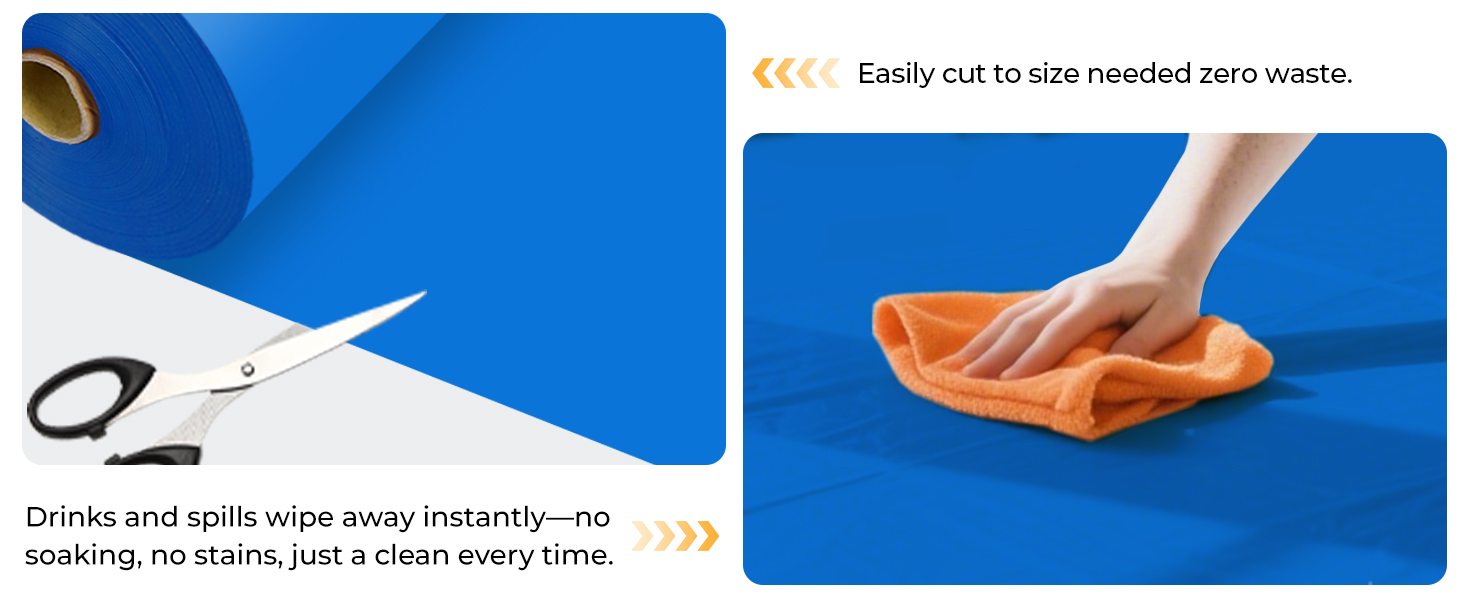 Easily cut to size needed zero waste.

Drinks and spills wipe away instantly—no soaking, no stains, just a clean every time.